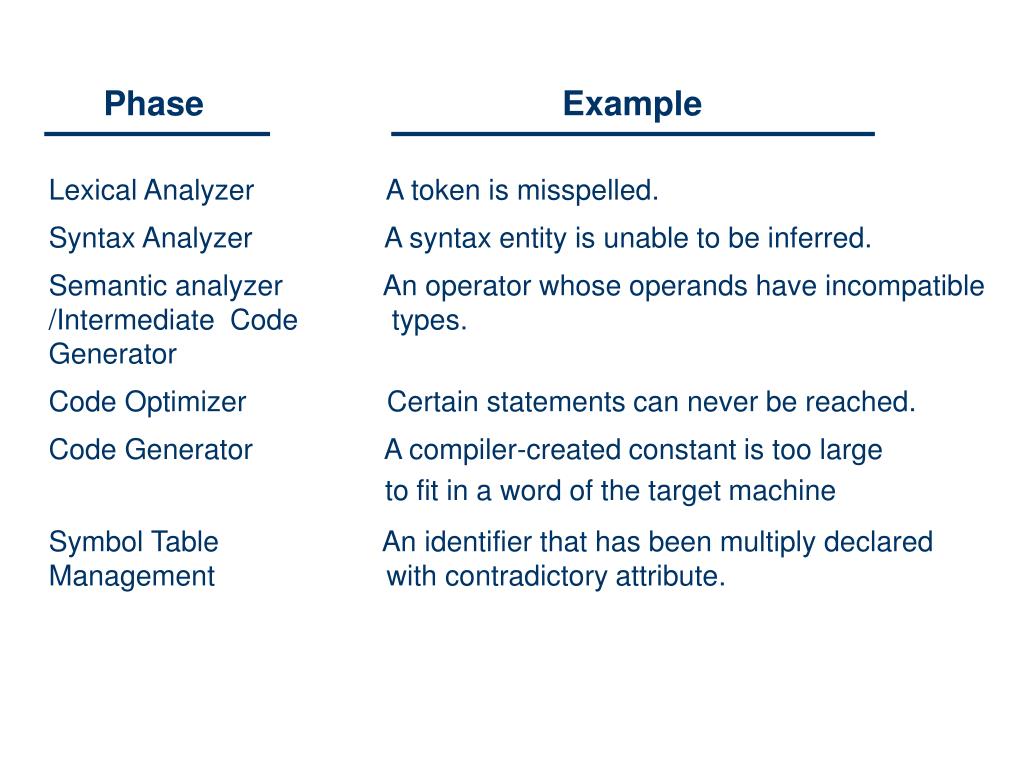 | Phase | Example |
|---|---|
| Lexical Analyzer | A token is misspelled. |
| Syntax Analyzer | A syntax entity is unable to be inferred. |
| Semantic analyzer /Intermediate Code Generator | An operator whose operands have incompatible types. |
| Code Optimizer | Certain statements can never be reached. |
| Code Generator | A compiler-created constant is too large to fit in a word of the target machine |
| Symbol Table Management | An identifier that has been multiply declared with contradictory attribute. |